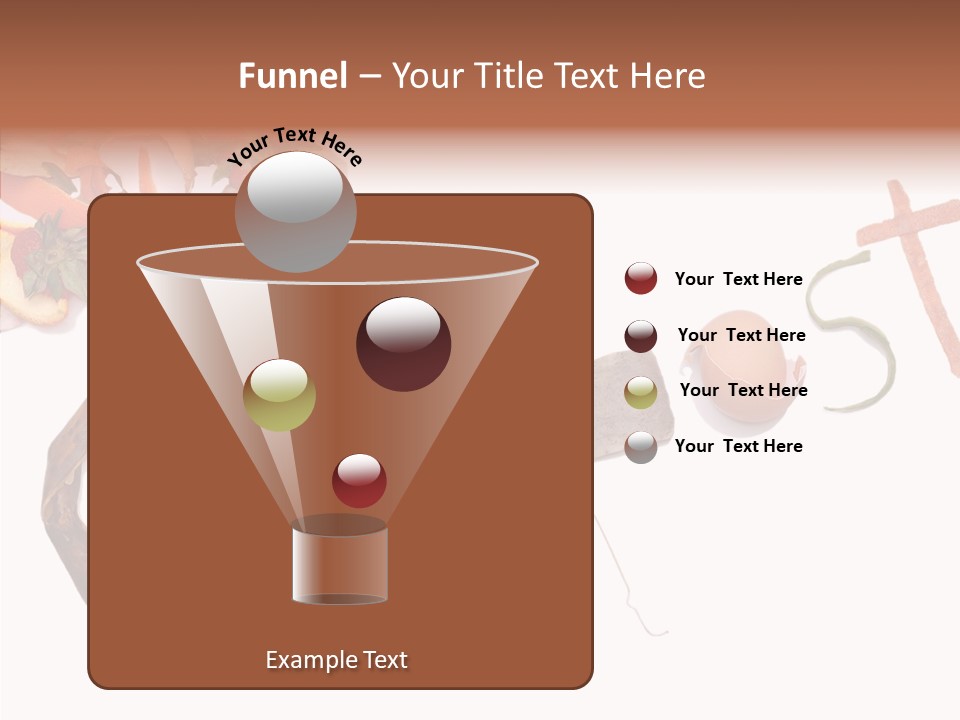 Funnel – Your Title Text Here

Your Text Here

Your Text Here

Your Text Here

Your Text Here

Your Text Here

Example Text